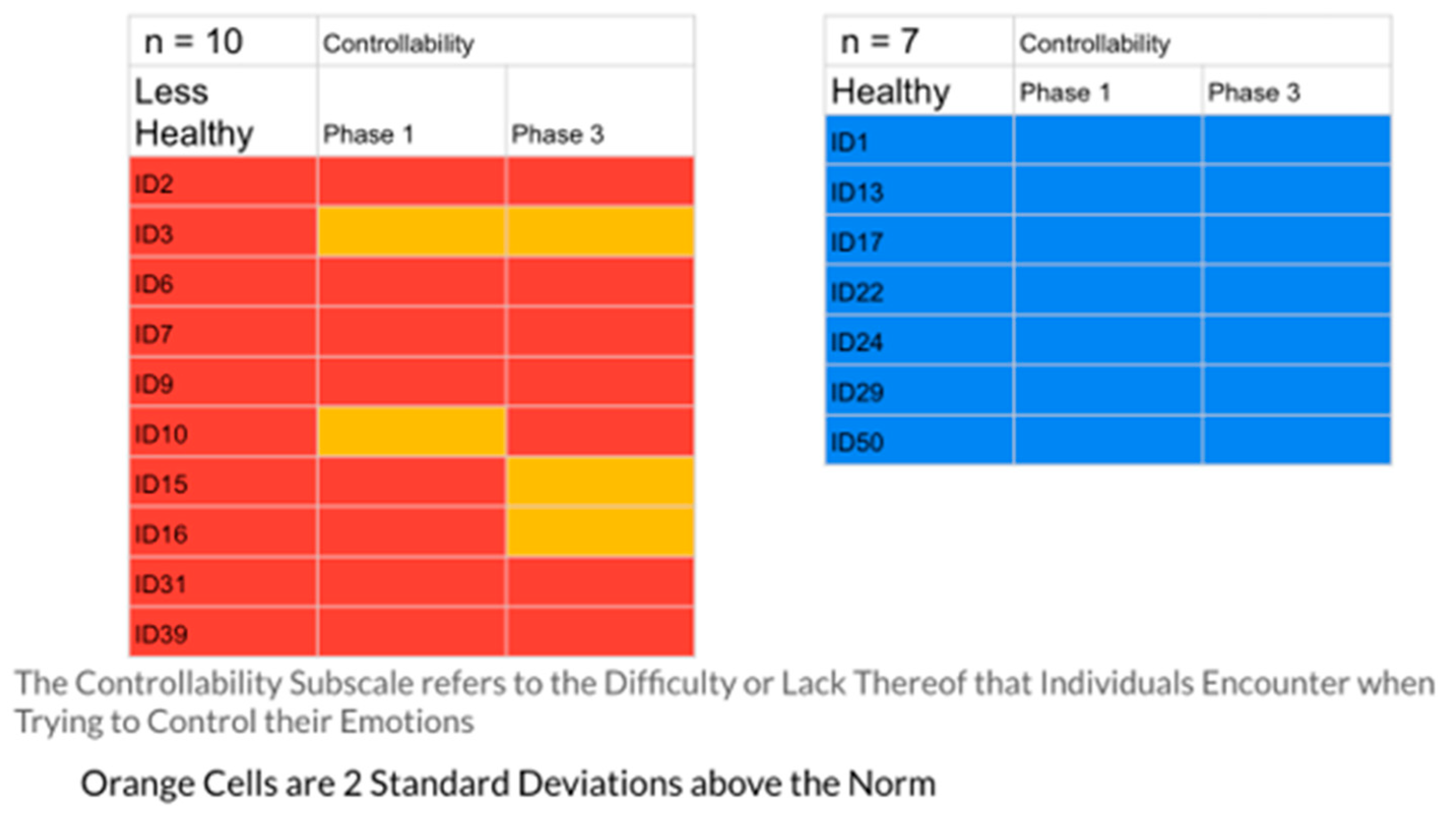 | n = 10 | Controllability | |
|---|---|---|
| Less Healthy | Phase 1 | Phase 3 |
| ID2 | | |
| ID3 | | |
| ID6 | | |
| ID7 | | |
| ID9 | | |
| ID10 | | |
| ID15 | | |
| ID16 | | |
| ID31 | | |
| ID39 | | |

| n = 7 | Controllability | |
|---|---|---|
| Healthy | Phase 1 | Phase 3 |
| ID1 | | |
| ID13 | | |
| ID17 | | |
| ID22 | | |
| ID24 | | |
| ID29 | | |
| ID50 | | |

The Controllability Subscale refers to the Difficulty or Lack Thereof that Individuals Encounter when Trying to Control their Emotions

Orange Cells are 2 Standard Deviations above the Norm